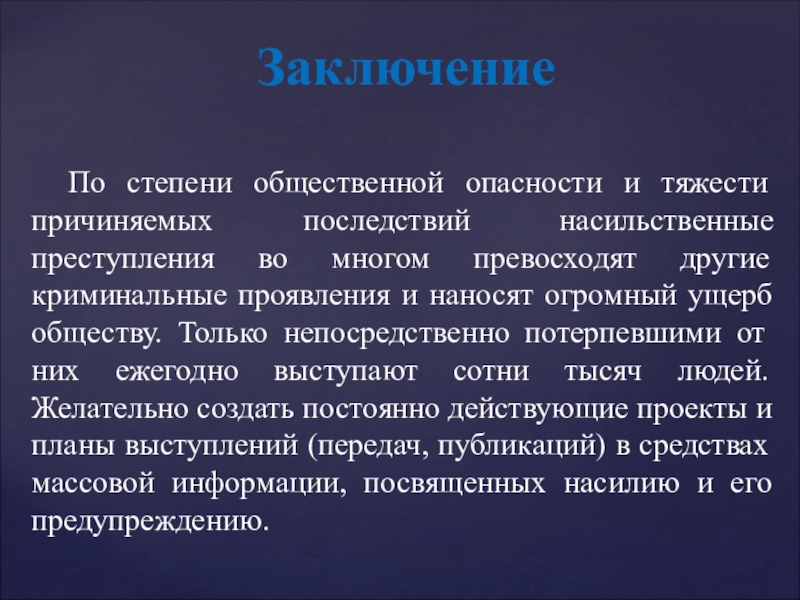 Заключение

По степени общественной опасности и тяжести причиняемых последствий насильственные преступления во многом превосходят другие криминальные проявления и наносят огромный ущерб обществу. Только непосредственно потерпевшими от них ежегодно выступают сотни тысяч людей. Желательно создать постоянно действующие проекты и планы выступлений (передач, публикаций) в средствах массовой информации, посвященных насилию и его предупреждению.